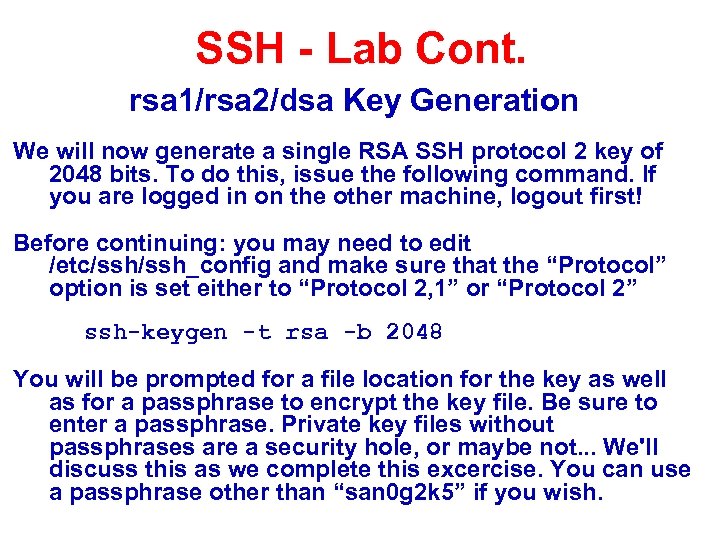 SSH - Lab Cont.

rsa1/rsa2/dsa Key Generation

We will now generate a single RSA SSH protocol 2 key of 2048 bits. To do this, issue the following command. If you are logged in on the other machine, logout first!

Before continuing: you may need to edit /etc/ssh/ssh_config and make sure that the “Protocol” option is set either to “Protocol 2,1” or “Protocol 2”

ssh-keygen -t rsa -b 2048

You will be prompted for a file location for the key as well as for a passphrase to encrypt the key file. Be sure to enter a passphrase. Private key files without passphrases are a security hole, or maybe not... We'll discuss this as we complete this excercise. You can use a passphrase other than “san0g2k5” if you wish.